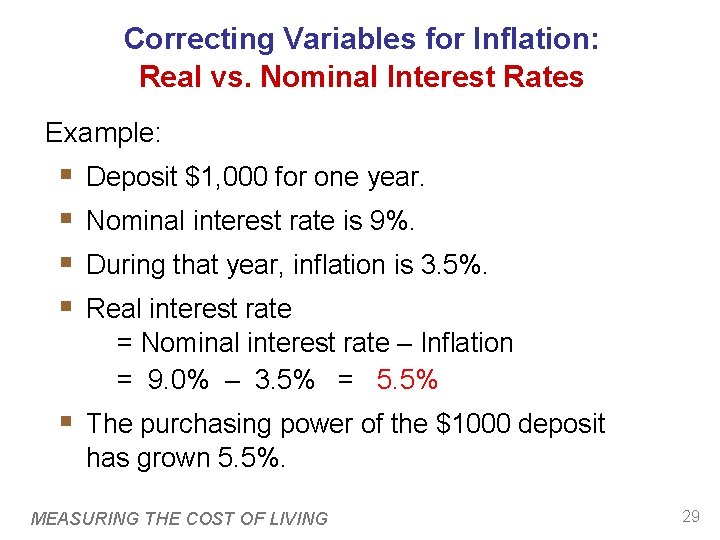 Correcting Variables for Inflation:
Real vs. Nominal Interest Rates

Example:

- Deposit \$1,000 for one year.
- Nominal interest rate is 9%.
- During that year, inflation is 3.5%.
- Real interest rate
  = Nominal interest rate – Inflation
  = 9.0% – 3.5% = 5.5%
- The purchasing power of the \$1000 deposit has grown 5.5%.

MEASURING THE COST OF LIVING

29